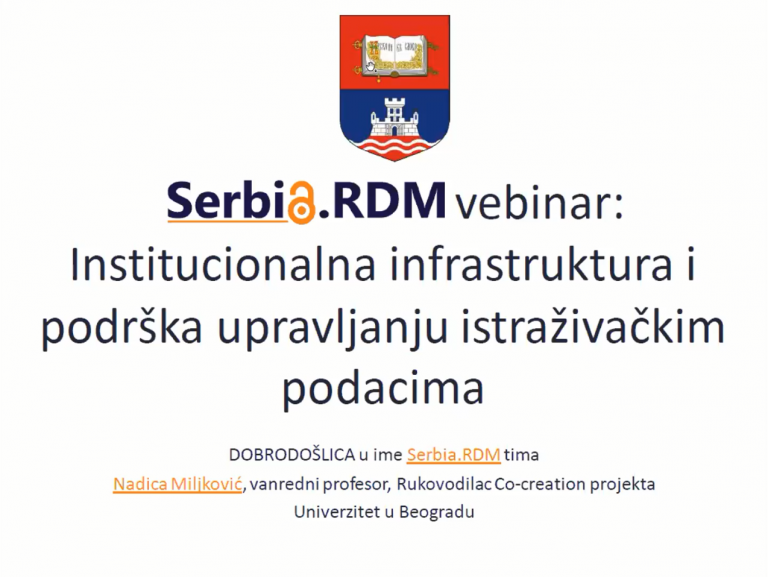 Serbia.RDM vebinar: Institucionalna infrastruktura i podrška upravljanju istraživačkim podacima

DOBRODOŠLICA u ime Serbia.RDM tima
Nadica Miljković, vanredni profesor, Rukovodilac Co-creation projekta
Univerzitet u Beogradu